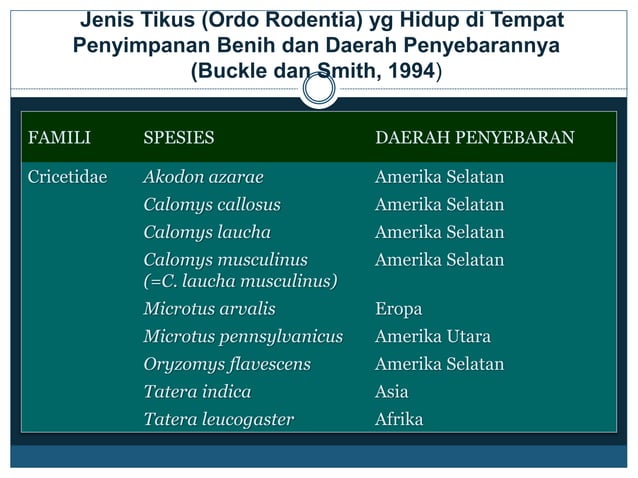 Jenis Tikus (Ordo Rodentia) yg Hidup di Tempat Penyimpanan Benih dan Daerah Penyebarannya (Buckle dan Smith, 1994)

| FAMILI | SPESIES | DAERAH PENYEBARAN |
|---|---|---|
| Cricetidae | Akodon azarae | Amerika Selatan |
| | Calomys callosus | Amerika Selatan |
| | Calomys laucha | Amerika Selatan |
| | Calomys musculinus (=C. laucha musculinus) | Amerika Selatan |
| | Microtus arvalis | Eropa |
| | Microtus pennsylvanicus | Amerika Utara |
| | Oryzomys flavescens | Amerika Selatan |
| | Tatera indica | Asia |
| | Tatera leucogaster | Afrika |